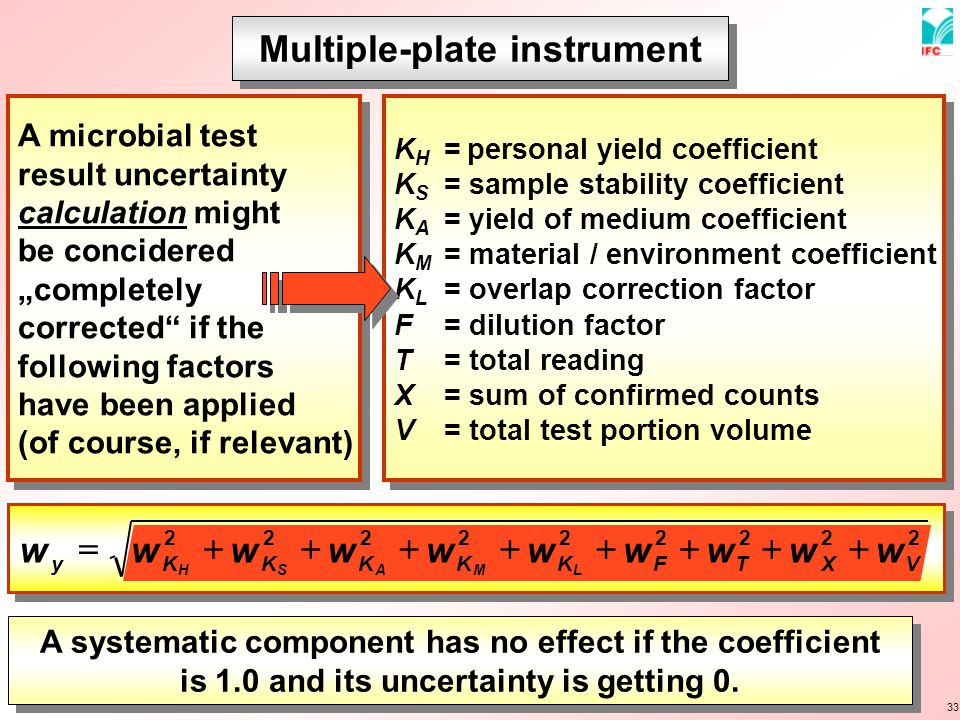 IFC

Multiple-plate instrument

A microbial test result uncertainty calculation might be concidered „completely corrected“ if the following factors have been applied (of course, if relevant)

$K_H$ = personal yield coefficient
$K_S$ = sample stability coefficient
$K_A$ = yield of medium coefficient
$K_M$ = material / environment coefficient
$K_L$ = overlap correction factor
$F$ = dilution factor
$T$ = total reading
$X$ = sum of confirmed counts
$V$ = total test portion volume

$w_y = \sqrt{w_{K_H}^2 + w_{K_S}^2 + w_{K_A}^2 + w_{K_M}^2 + w_{K_L}^2 + w_F^2 + w_T^2 + w_X^2 + w_V^2}$

A systematic component has no effect if the coefficient is 1.0 and its uncertainty is getting 0.

33